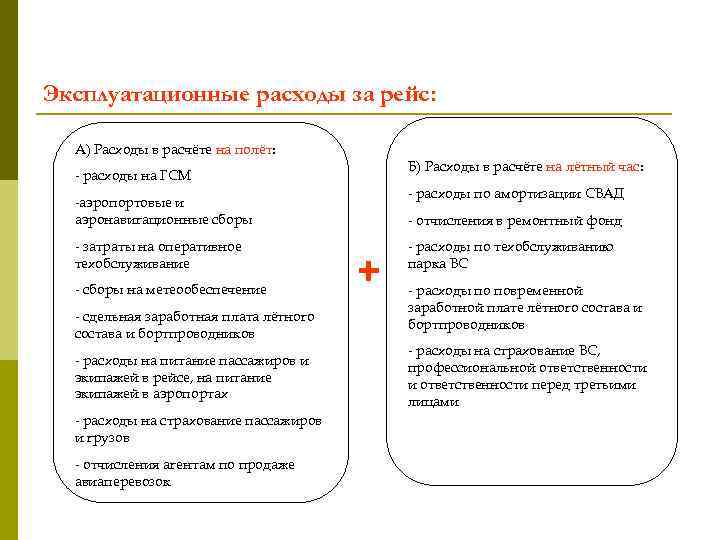 Эксплуатационные расходы за рейс:

А) Расходы в расчёте на полёт:

- расходы на ГСМ

-аэропортовые и аэронавигационные сборы

- затраты на оперативное техобслуживание

- сборы на метеообеспечение

- сдельная заработная плата лётного состава и бортпроводников

- расходы на питание пассажиров и экипажей в рейсе, на питание экипажей в аэропортах

- расходы на страхование пассажиров и грузов

- отчисления агентам по продаже авиаперевозок

+

Б) Расходы в расчёте на лётный час:

- расходы по амортизации СВАД

- отчисления в ремонтный фонд

- расходы по техобслуживанию парка ВС

- расходы по повременной заработной плате лётного состава и бортпроводников

- расходы на страхование ВС, профессиональной ответственности и ответственности перед третьими лицами